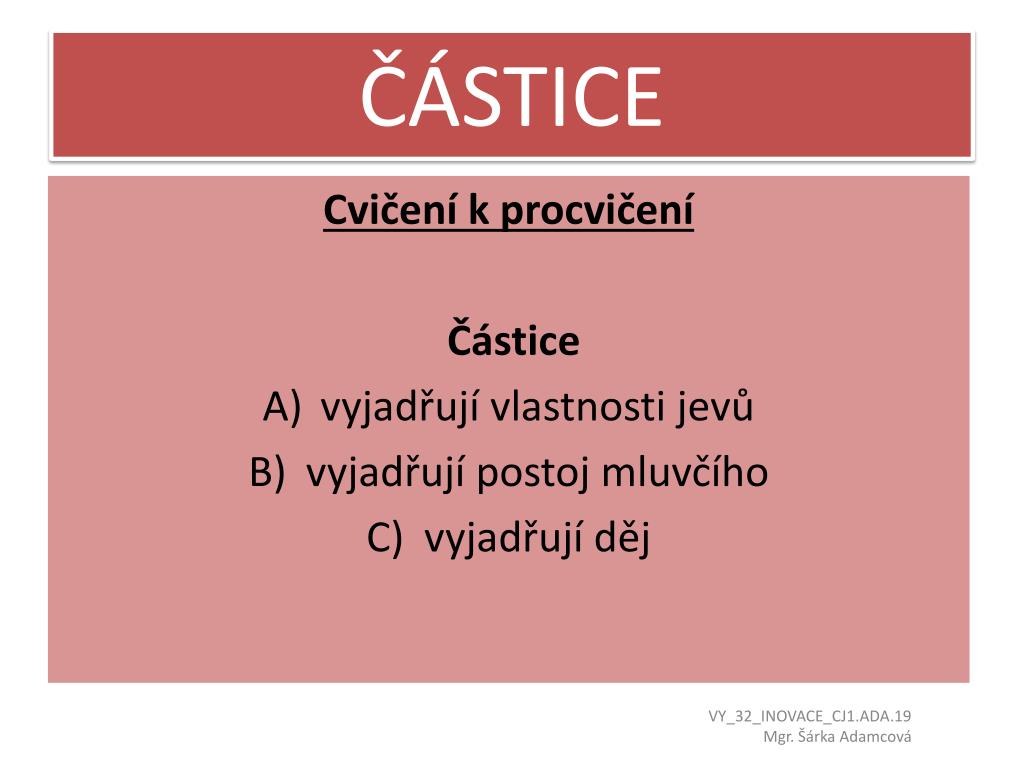 ČÁSTICE

Cvičení k procvičení

Částice
A) vyjadřují vlastnosti jevů
B) vyjadřují postoj mluvčího
C) vyjadřují děj

VY_32_INOVACE_CJ1.ADA.19
Mgr. Šárka Adamcová